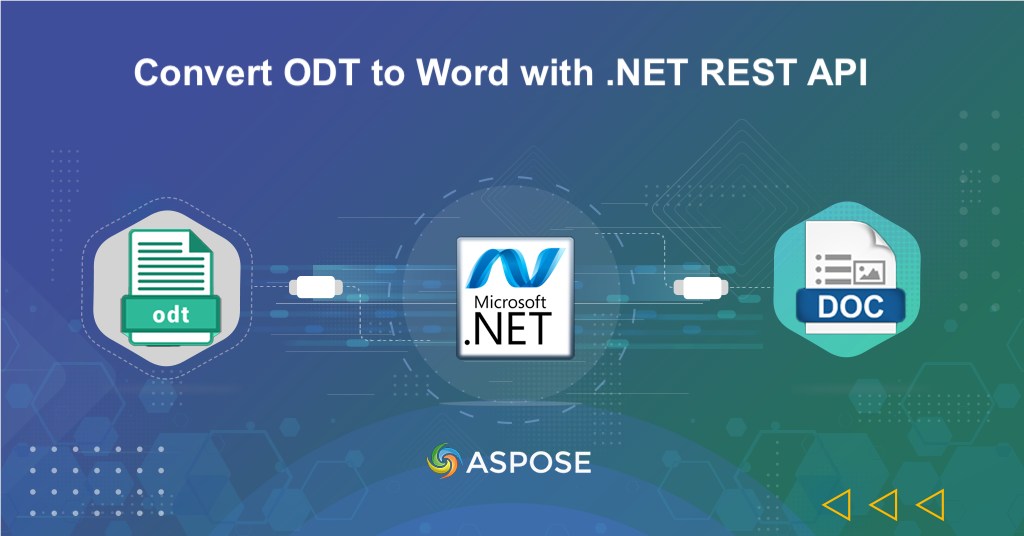 Convert ODT to Word with .NET REST API

odt

Microsoft
.NET

DOC

ASPOSE